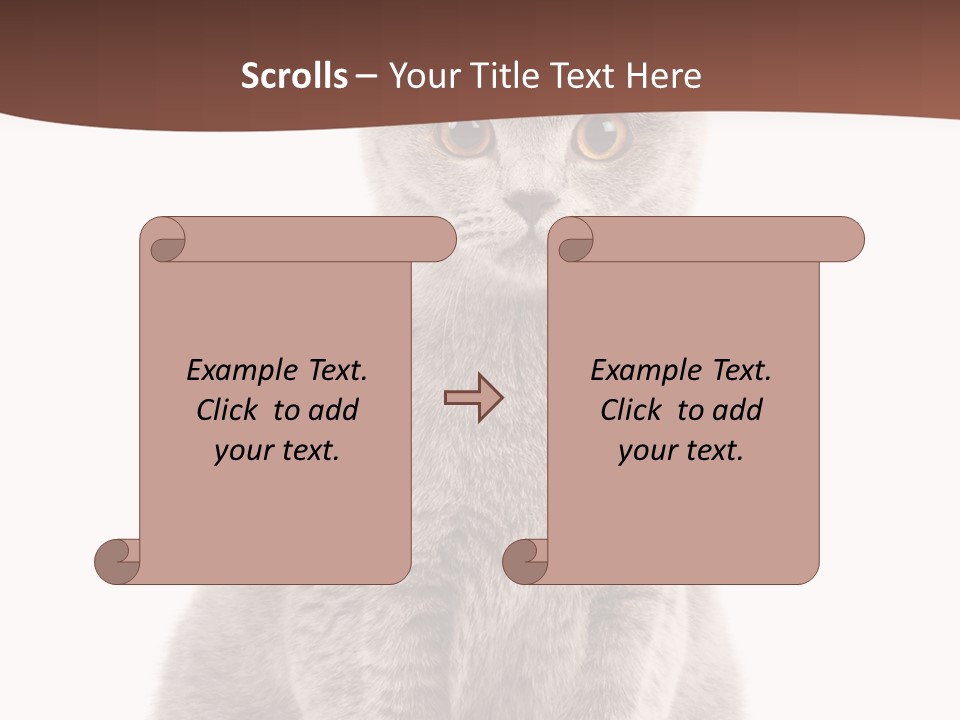 Scrolls – Your Title Text Here

Example Text. Click to add your text.

Example Text. Click to add your text.